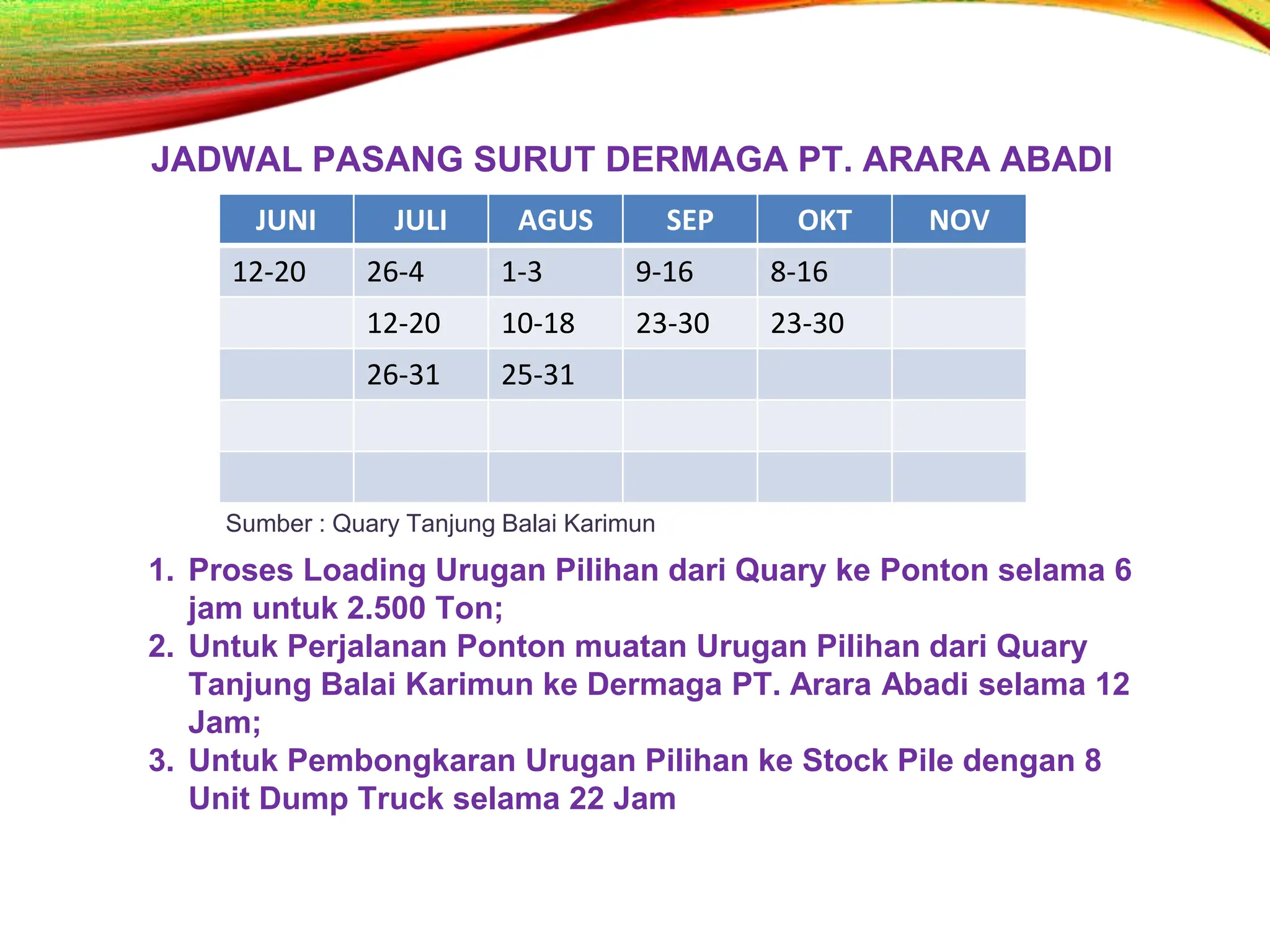 JADWAL PASANG SURUT DERMAGA PT. ARARA ABADI

| JUNI | JULI | AGUS | SEP | OKT | NOV |
|---|---|---|---|---|---|
| 12-20 | 26-4 | 1-3 | 9-16 | 8-16 | |
| | 12-20 | 10-18 | 23-30 | 23-30 | |
| | 26-31 | 25-31 | | | |
| | | | | | |
| | | | | | |

Sumber : Quary Tanjung Balai Karimun

1. Proses Loading Urugan Pilihan dari Quary ke Ponton selama 6 jam untuk 2.500 Ton;
2. Untuk Perjalanan Ponton muatan Urugan Pilihan dari Quary Tanjung Balai Karimun ke Dermaga PT. Arara Abadi selama 12 Jam;
3. Untuk Pembongkaran Urugan Pilihan ke Stock Pile dengan 8 Unit Dump Truck selama 22 Jam